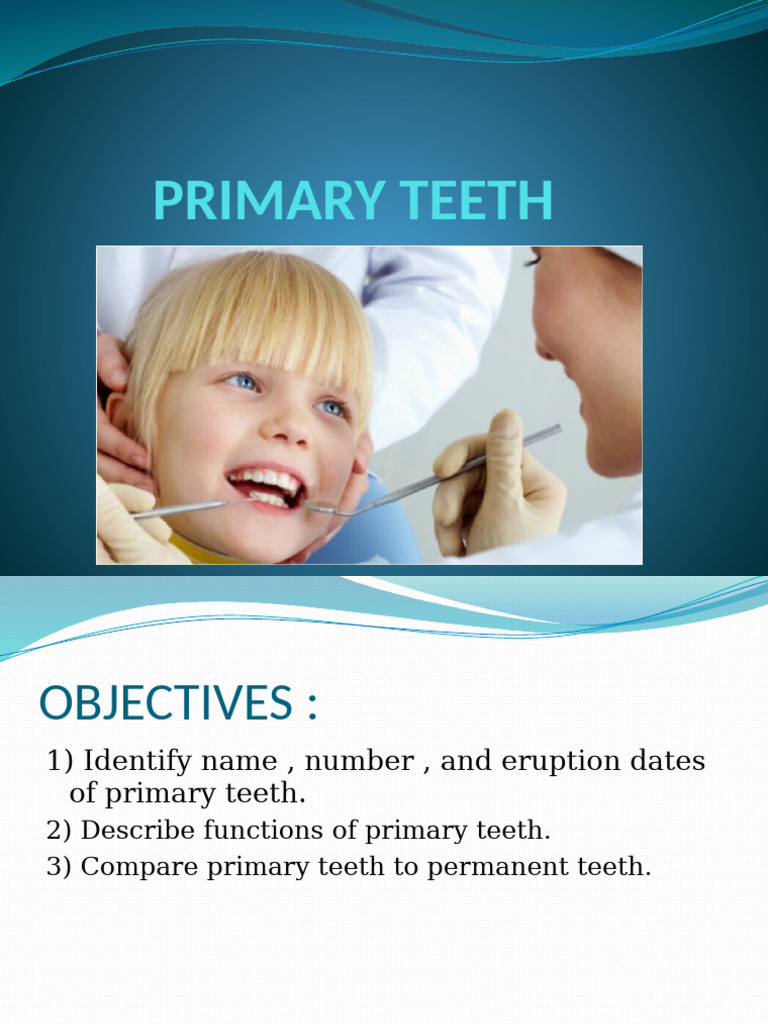 PRIMARY TEETH

OBJECTIVES :

1) Identify name , number , and eruption dates of primary teeth.

2) Describe functions of primary teeth.

3) Compare primary teeth to permanent teeth.